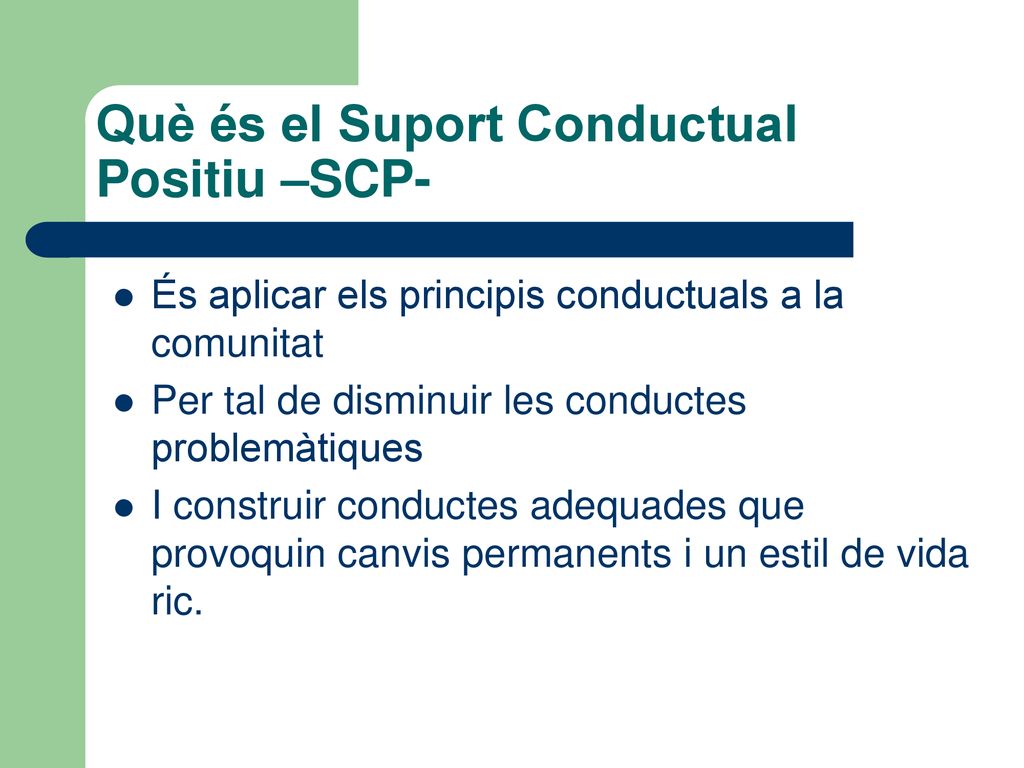 Què és el Suport Conductual Positiu –SCP-

- És aplicar els principis conductuals a la comunitat
- Per tal de disminuir les conductes problemàtiques
- I construir conductes adequades que provoquin canvis permanents i un estil de vida ric.